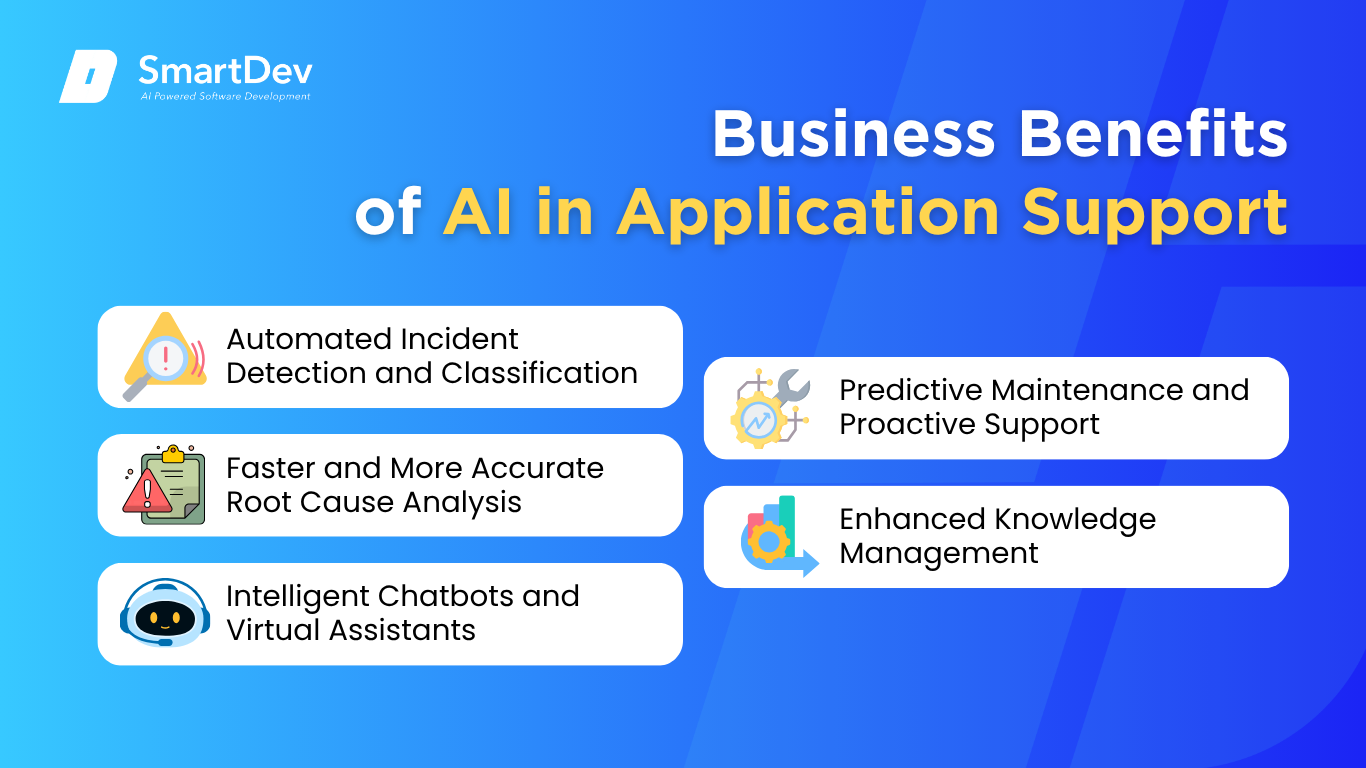 SmartDev
AI Powered Software Development

Business Benefits of AI in Application Support

Automated Incident Detection and Classification

Faster and More Accurate Root Cause Analysis

Intelligent Chatbots and Virtual Assistants

Predictive Maintenance and Proactive Support

Enhanced Knowledge Management